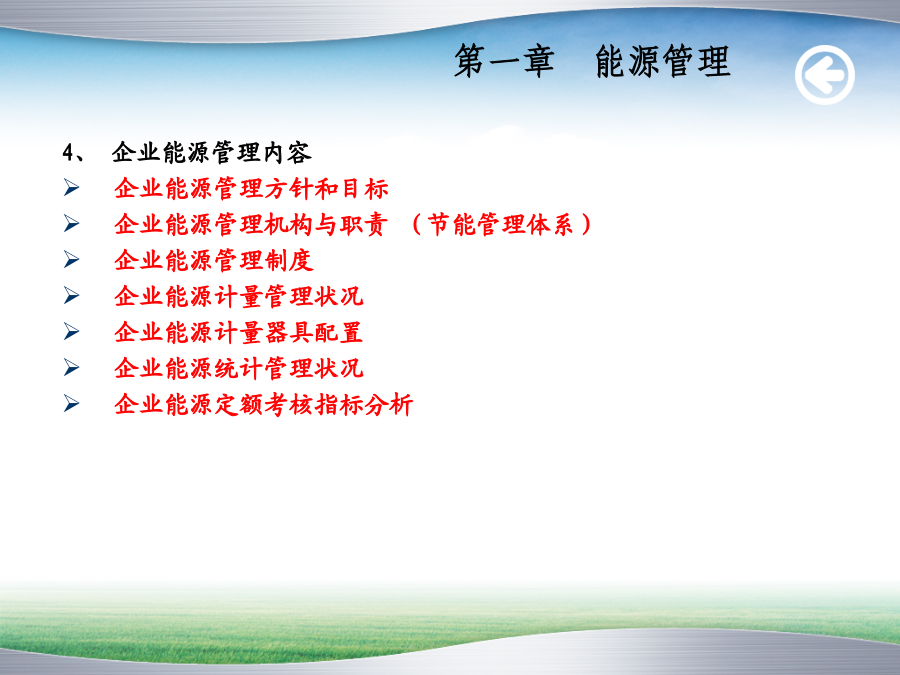 第一章　能源管理

4、 企业能源管理内容

➢ 企业能源管理方针和目标
➢ 企业能源管理机构与职责 （节能管理体系）
➢ 企业能源管理制度
➢ 企业能源计量管理状况
➢ 企业能源计量器具配置
➢ 企业能源统计管理状况
➢ 企业能源定额考核指标分析